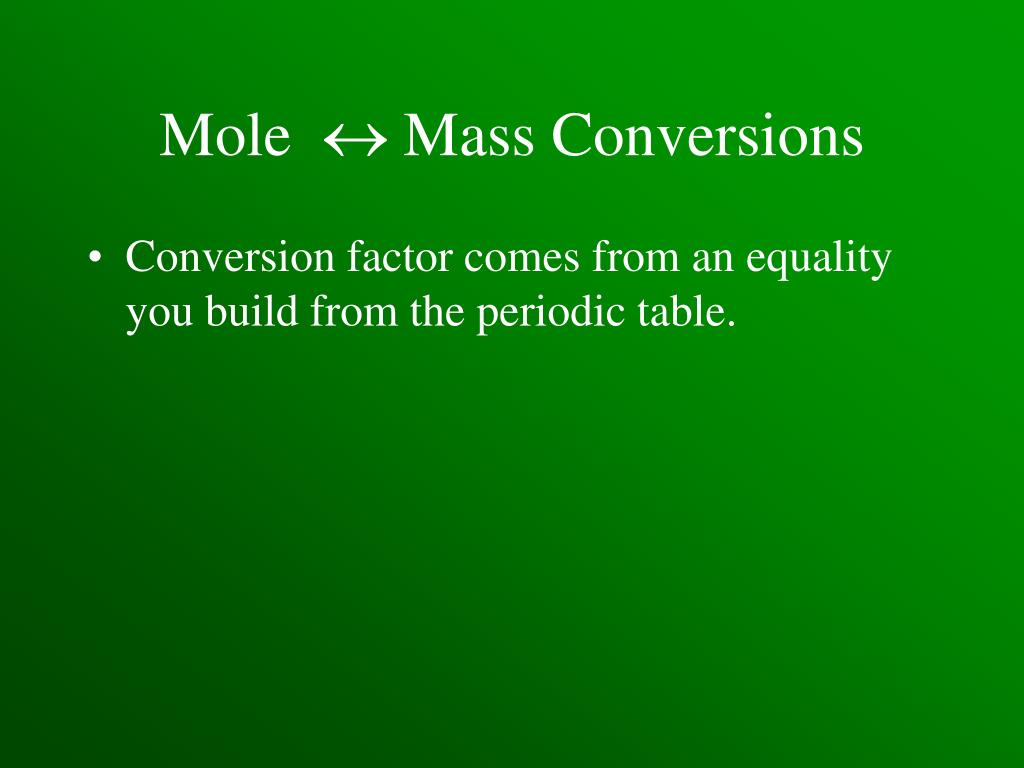 Mole $\leftrightarrow$ Mass Conversions

• Conversion factor comes from an equality you build from the periodic table.